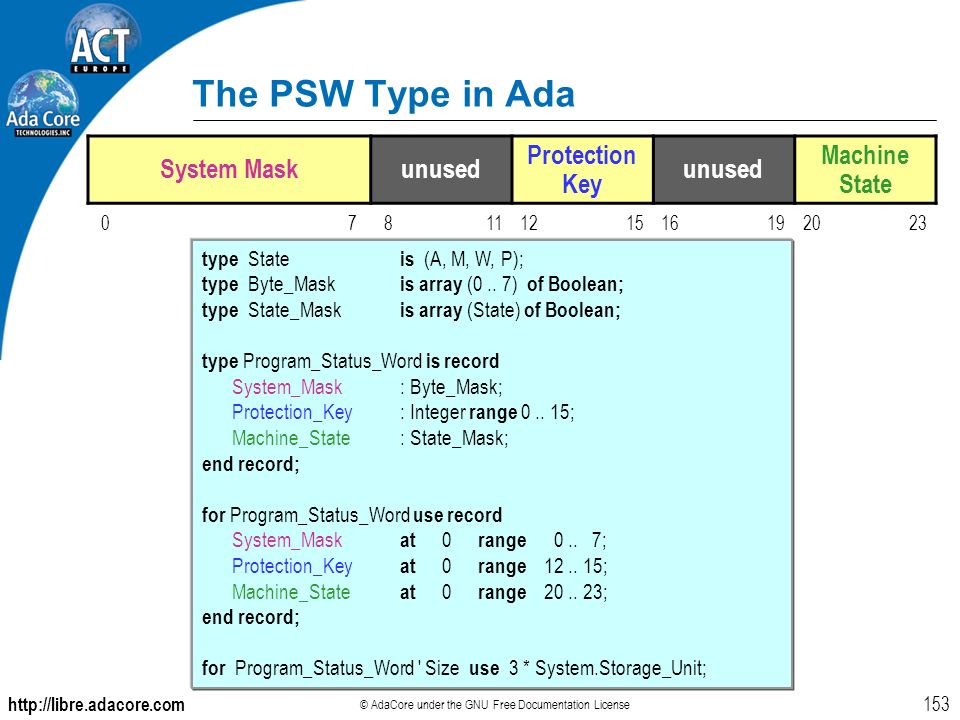 ACT EUROPE

Ada Core TECHNOLOGIES, INC

The PSW Type in Ada

| System Mask | unused | Protection Key | unused | Machine State |
|---|---|---|---|---|
| 0 7 | 8 11 | 12 15 | 16 19 | 20 23 |

type State is (A, M, W, P);
type Byte_Mask is array (0 .. 7) of Boolean;
type State_Mask is array (State) of Boolean;

type Program_Status_Word is record
System_Mask : Byte_Mask;
Protection_Key : Integer range 0 .. 15;
Machine_State : State_Mask;
end record;

for Program_Status_Word use record
System_Mask at 0 range 0 .. 7;
Protection_Key at 0 range 12 .. 15;
Machine_State at 0 range 20 .. 23;
end record;

for Program_Status_Word ' Size use 3 * System.Storage_Unit;

http://libre.adacore.com

© AdaCore under the GNU Free Documentation License

153